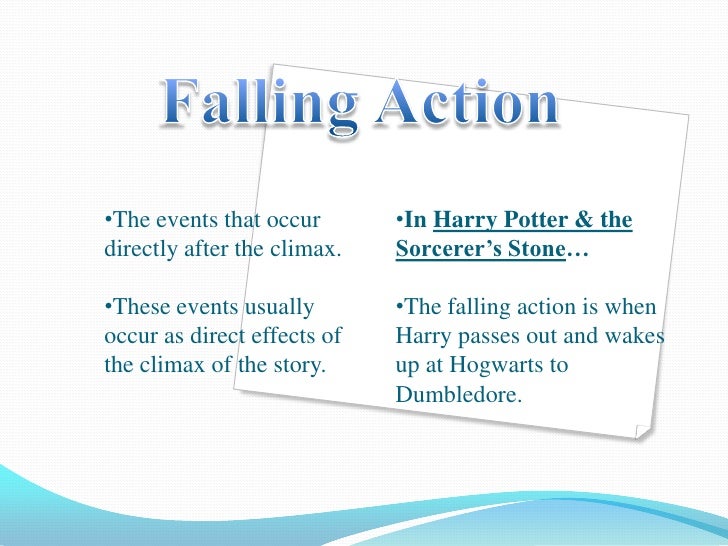 Falling Action

•The events that occur directly after the climax.

•These events usually occur as direct effects of the climax of the story.

•In Harry Potter & the Sorcerer's Stone…

•The falling action is when Harry passes out and wakes up at Hogwarts to Dumbledore.